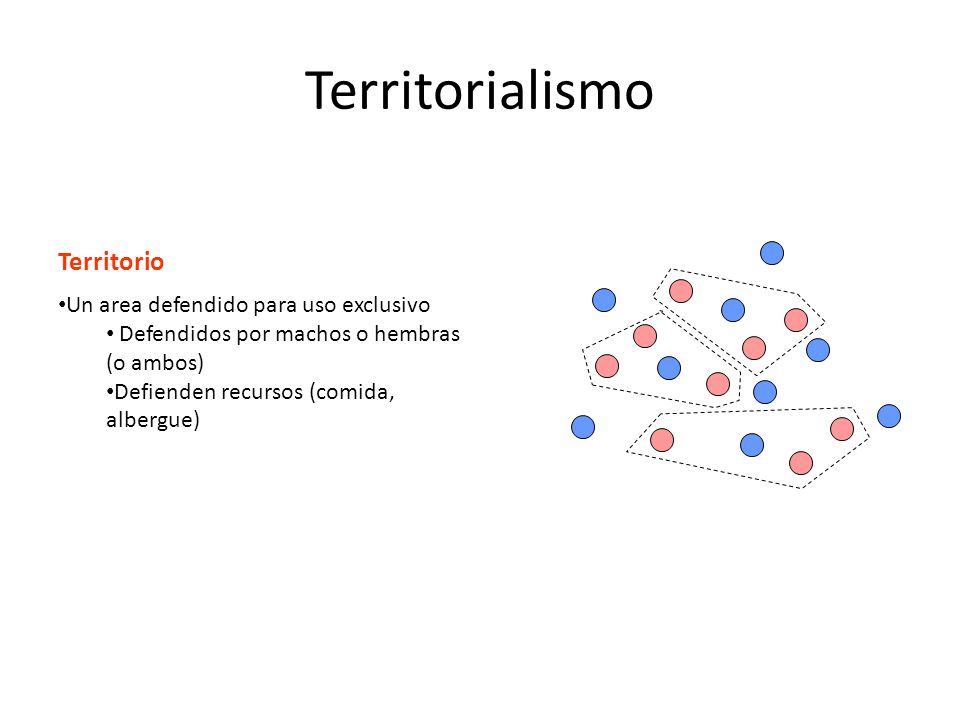 Territorialismo

Territorio

•Un area defendido para uso exclusivo

• Defendidos por machos o hembras (o ambos)

•Defienden recursos (comida, albergue)